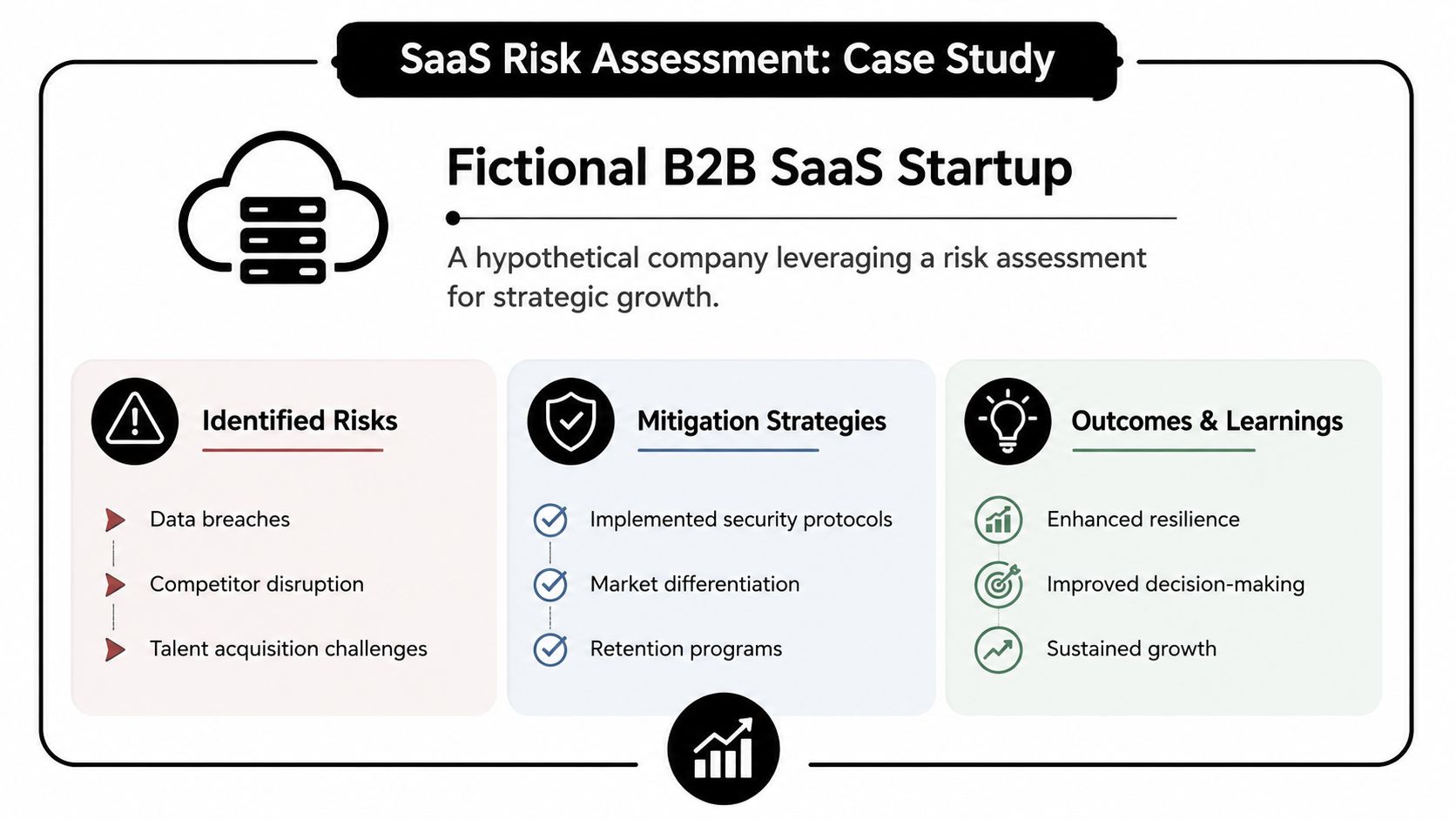 SaaS Risk Assessment: Case Study

Fictional B2B SaaS Startup

A hypothetical company leveraging a risk assessment for strategic growth.

Identified Risks

Data breaches

Competitor disruption

Talent acquisition challenges

Mitigation Strategies

Implemented security protocols

Market differentiation

Retention programs

Outcomes & Learnings

Enhanced resilience

Improved decision-making

Sustained growth